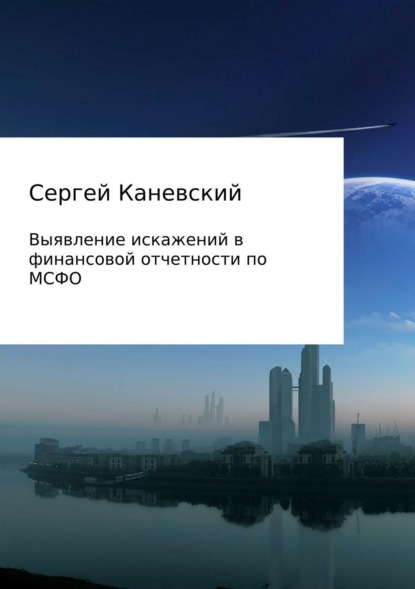 Сергей Каневский

Выявление искажений в финансовой отчетности по МСФО